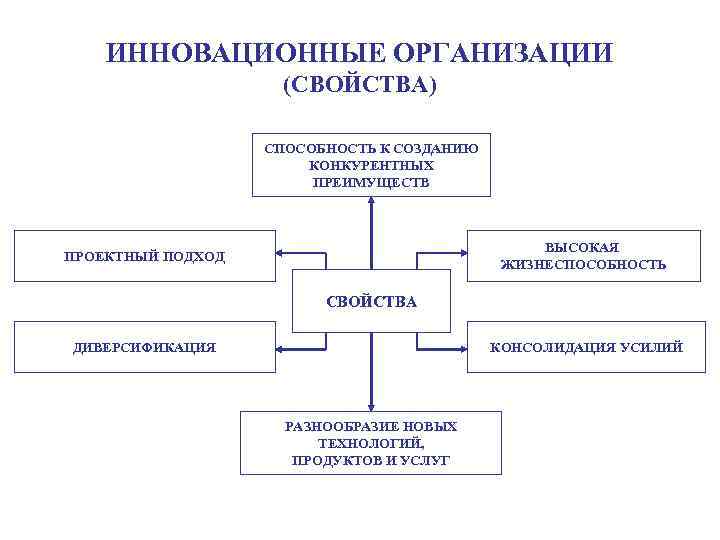 ИННОВАЦИОННЫЕ ОРГАНИЗАЦИИ
(СВОЙСТВА)

СПОСОБНОСТЬ К СОЗДАНИЮ КОНКУРЕНТНЫХ ПРЕИМУЩЕСТВ

ПРОЕКТНЫЙ ПОДХОД

ВЫСОКАЯ ЖИЗНЕСПОСОБНОСТЬ

СВОЙСТВА

ДИВЕРСИФИКАЦИЯ

КОНСОЛИДАЦИЯ УСИЛИЙ

РАЗНООБРАЗИЕ НОВЫХ ТЕХНОЛОГИЙ, ПРОДУКТОВ И УСЛУГ